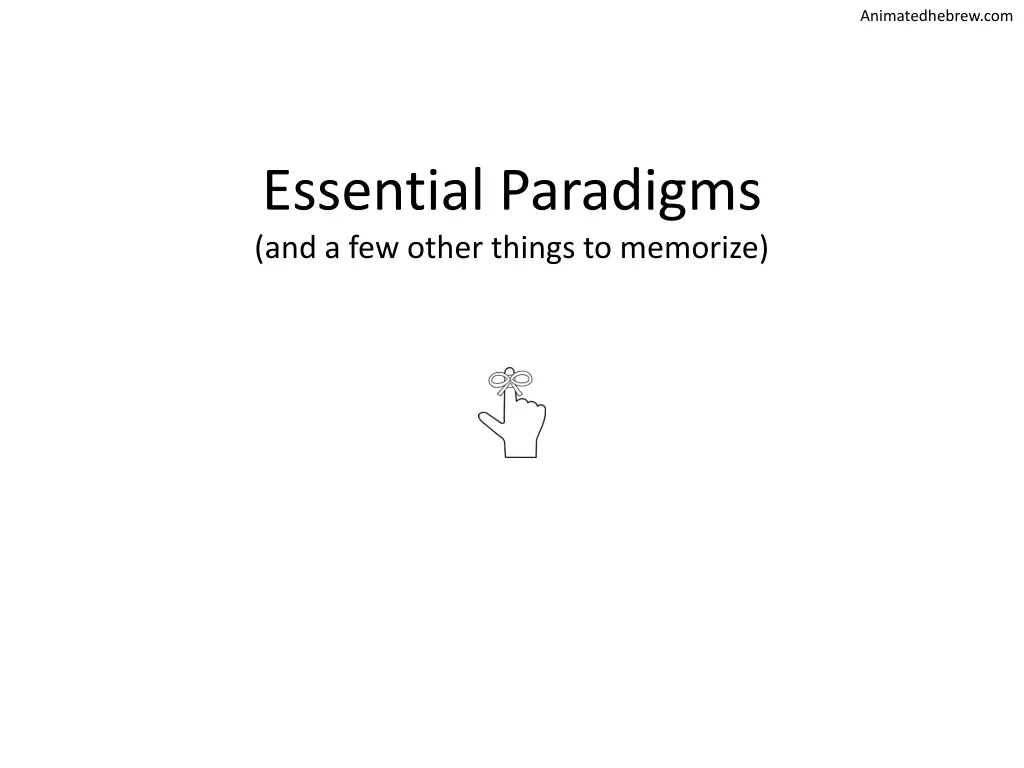 Animatedhebrew.com

Essential Paradigms
(and a few other things to memorize)